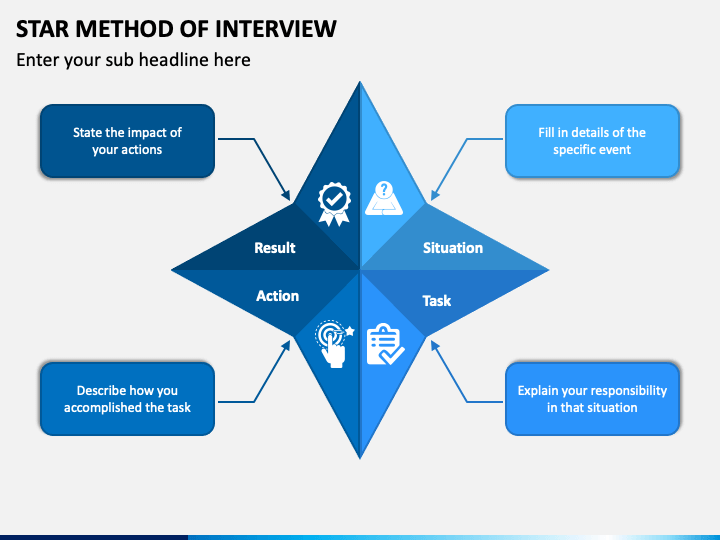 STAR METHOD OF INTERVIEW

Enter your sub headline here

State the impact of your actions

Fill in details of the specific event

Result

Situation

Action

Task

Describe how you accomplished the task

Explain your responsibility in that situation